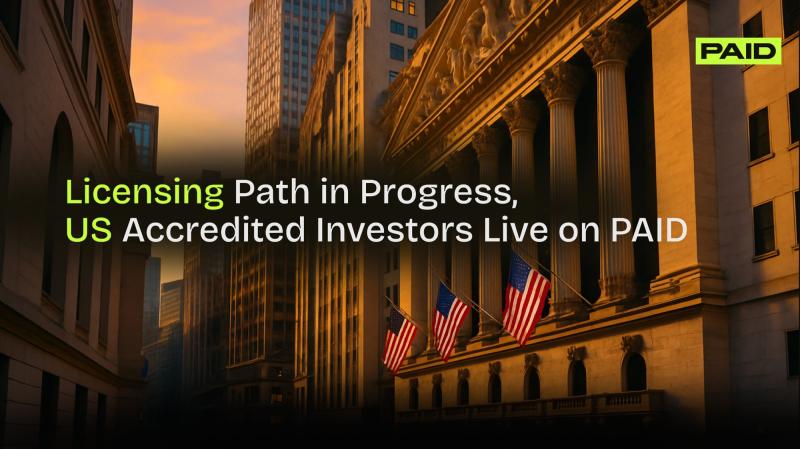 PAID

Licensing Path in Progress,
US Accredited Investors Live on PAID